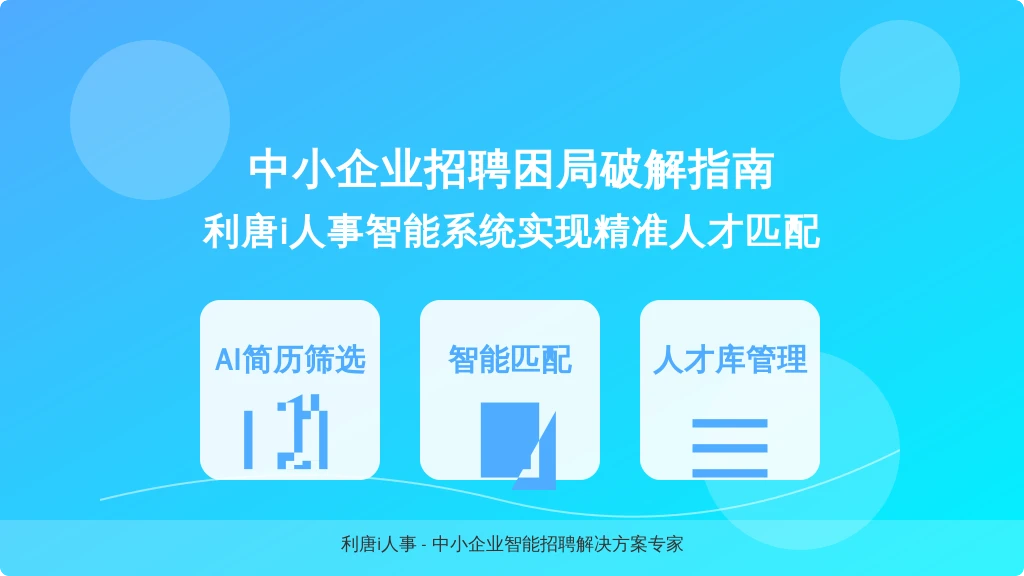 中小企业招聘困局破解指南
利唐i人事智能系统实现精准人才匹配

AI简历筛选

智能匹配

人才库管理

利唐i人事 - 中小企业智能招聘解决方案专家